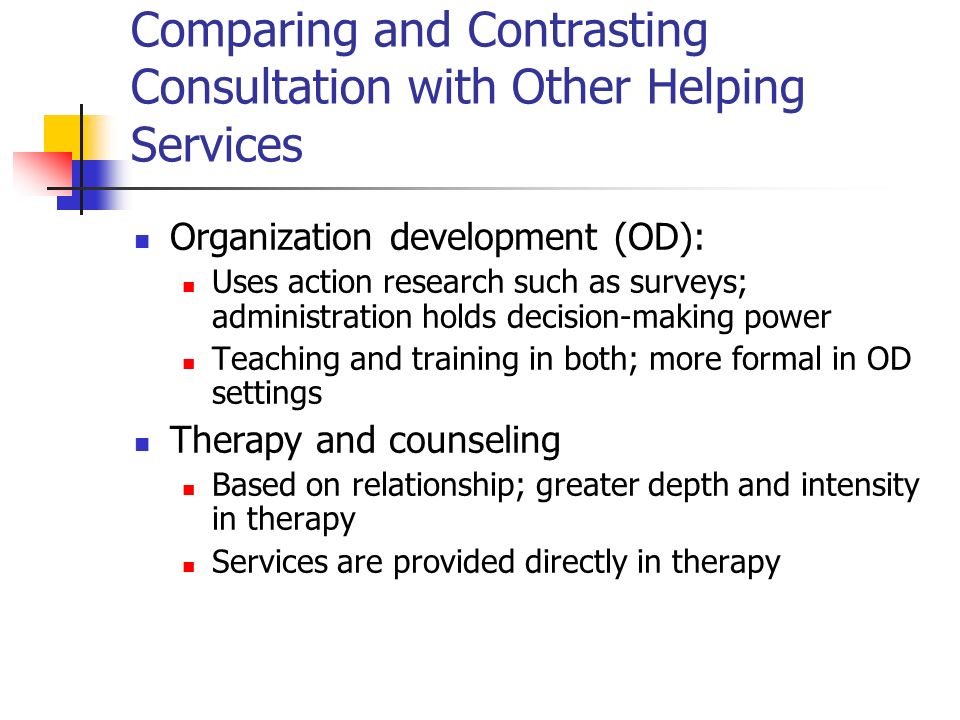 Comparing and Contrasting Consultation with Other Helping Services

Organization development (OD):

Uses action research such as surveys; administration holds decision-making power

Teaching and training in both; more formal in OD settings

Therapy and counseling

Based on relationship; greater depth and intensity in therapy

Services are provided directly in therapy